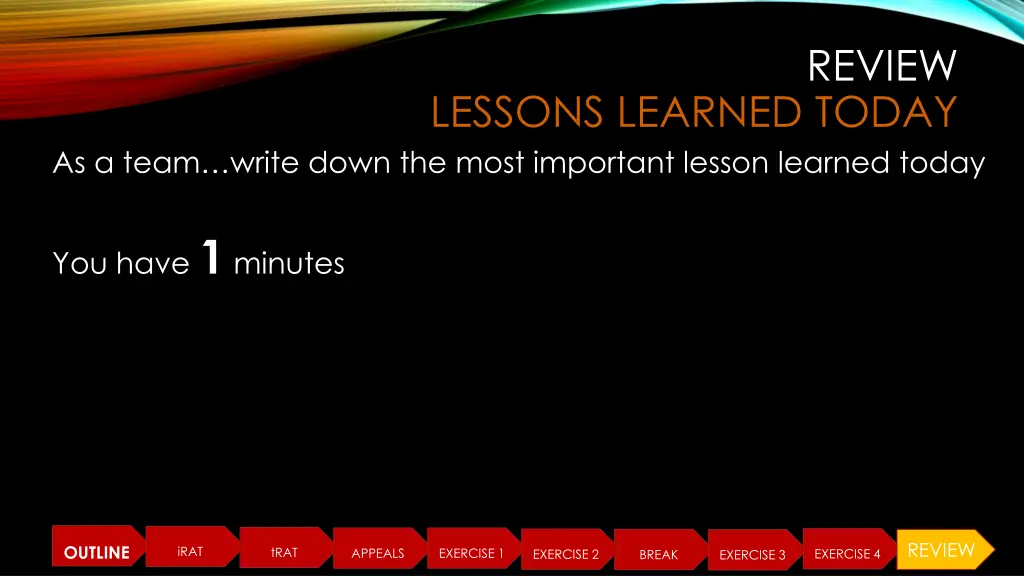 REVIEW
LESSONS LEARNED TODAY

As a team…write down the most important lesson learned today

You have 1 minutes

OUTLINE iRAT tRAT APPEALS EXERCISE 1 EXERCISE 2 BREAK EXERCISE 3 EXERCISE 4 REVIEW